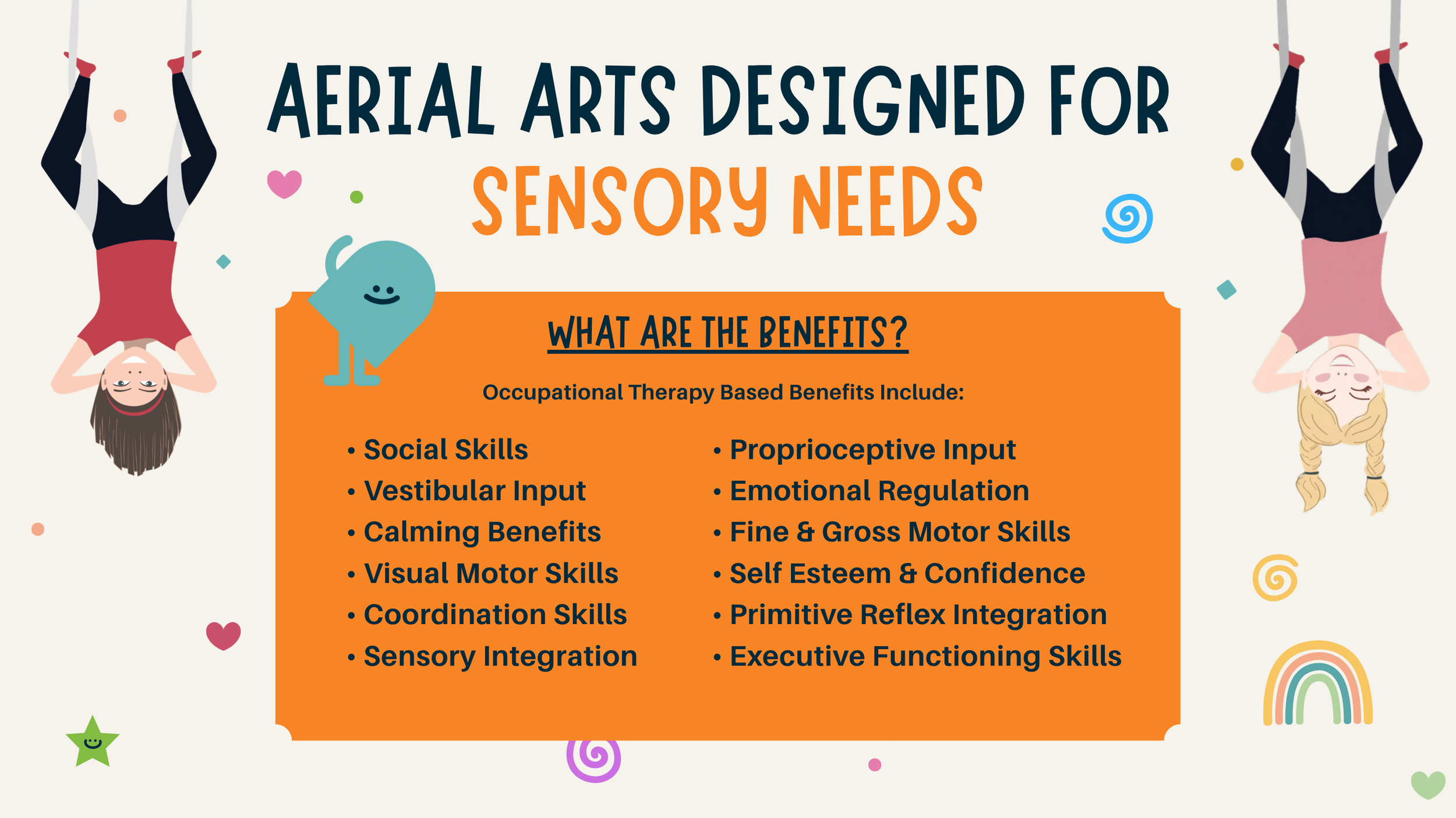 AERIAL ARTS DESIGNED FOR
SENSORY NEEDS

WHAT ARE THE BENEFITS?

Occupational Therapy Based Benefits Include:

• Social Skills
• Vestibular Input
• Calming Benefits
• Visual Motor Skills
• Coordination Skills
• Sensory Integration

• Proprioceptive Input
• Emotional Regulation
• Fine & Gross Motor Skills
• Self Esteem & Confidence
• Primitive Reflex Integration
• Executive Functioning Skills